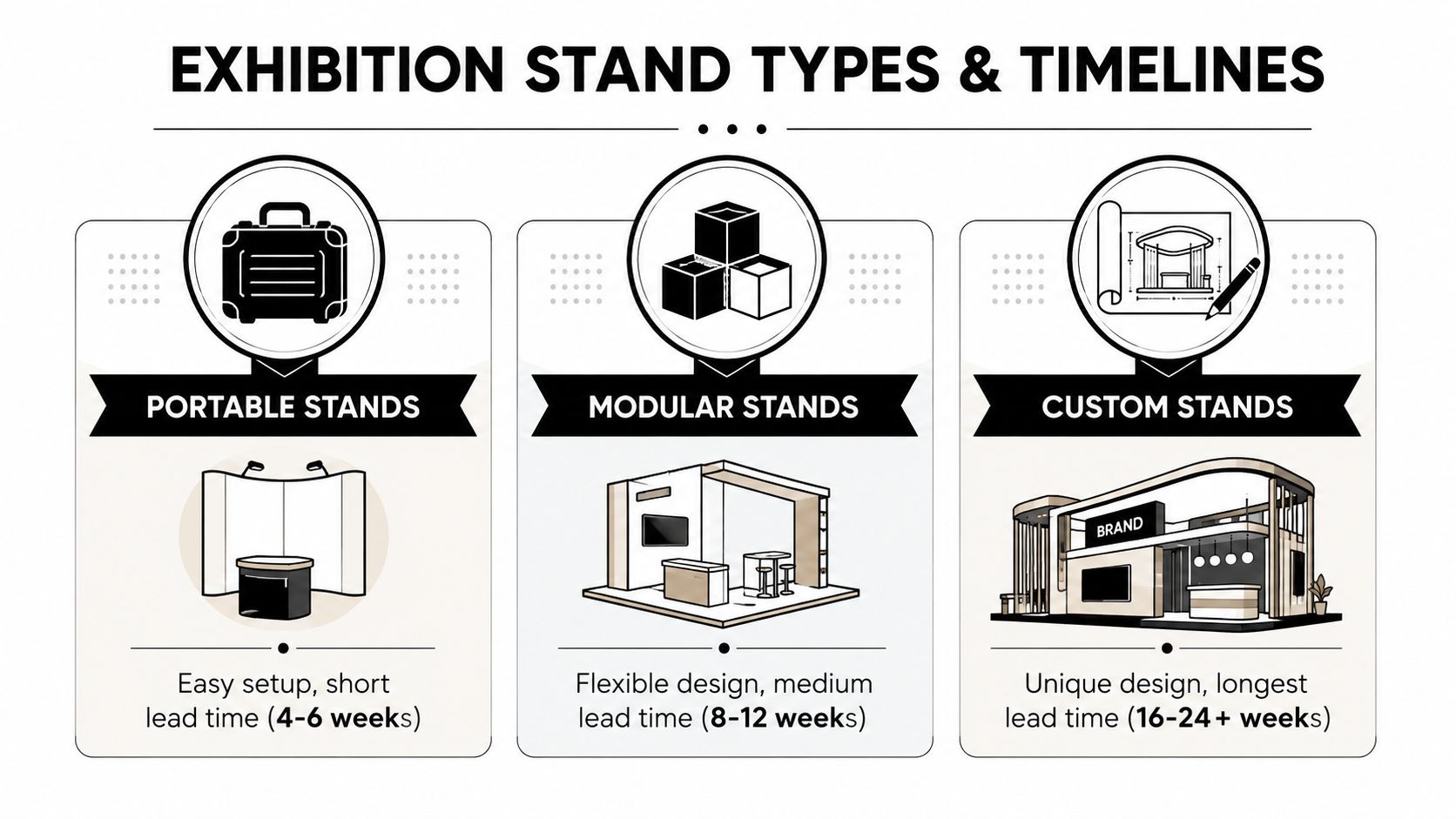 EXHIBITION STAND TYPES & TIMELINES

PORTABLE STANDS

Easy setup, short lead time (4-6 weeks)

MODULAR STANDS

Flexible design, medium lead time (8-12 weeks)

CUSTOM STANDS

BRAND

Unique design, longest lead time (16-24+ weeks)